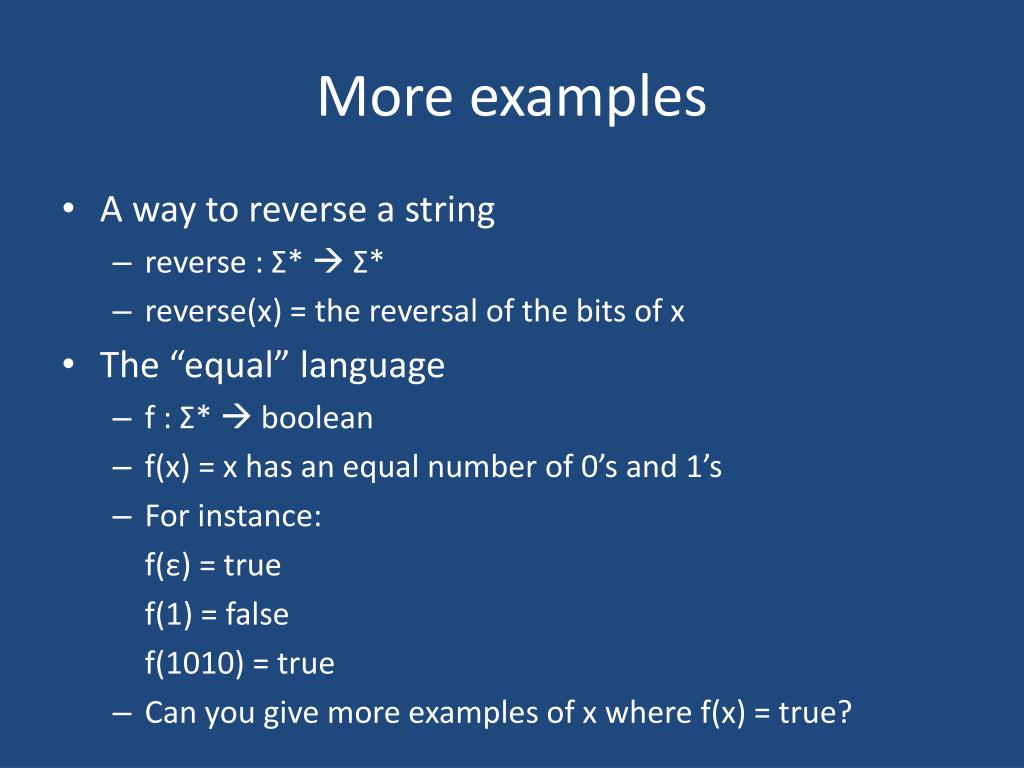 More examples

• A way to reverse a string
– reverse : $\Sigma^* \rightarrow \Sigma^*$
– reverse(x) = the reversal of the bits of x

• The “equal” language
– f : $\Sigma^* \rightarrow$ boolean
– f(x) = x has an equal number of 0’s and 1’s
– For instance:
f(ε) = true
f(1) = false
f(1010) = true
– Can you give more examples of x where f(x) = true?